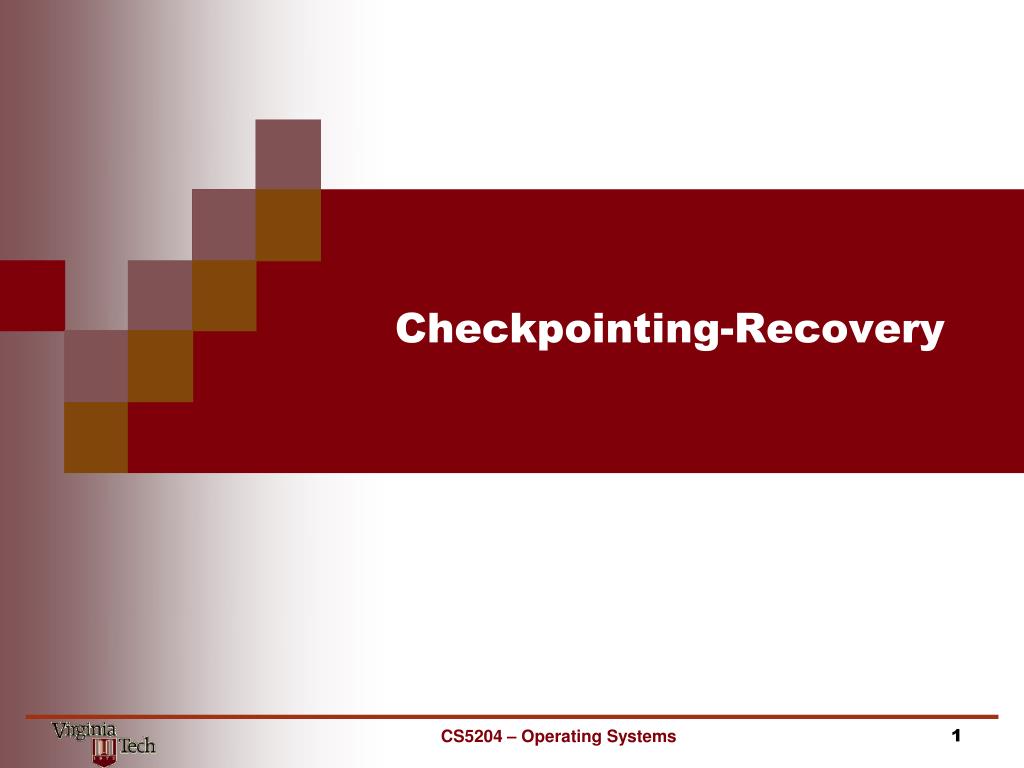 Checkpointing-Recovery

Virginia Tech

CS5204 – Operating Systems

1